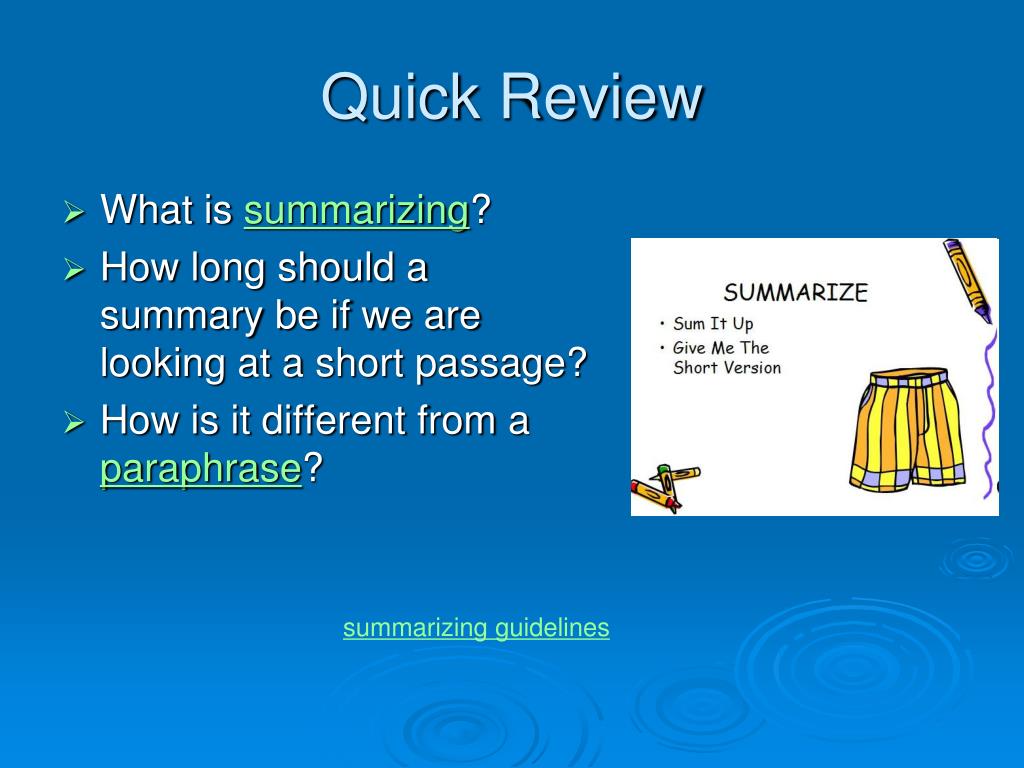 Quick Review

➢ What is summarizing?
➢ How long should a summary be if we are looking at a short passage?
➢ How is it different from a paraphrase?

SUMMARIZE
• Sum It Up
• Give Me The Short Version

summarizing guidelines